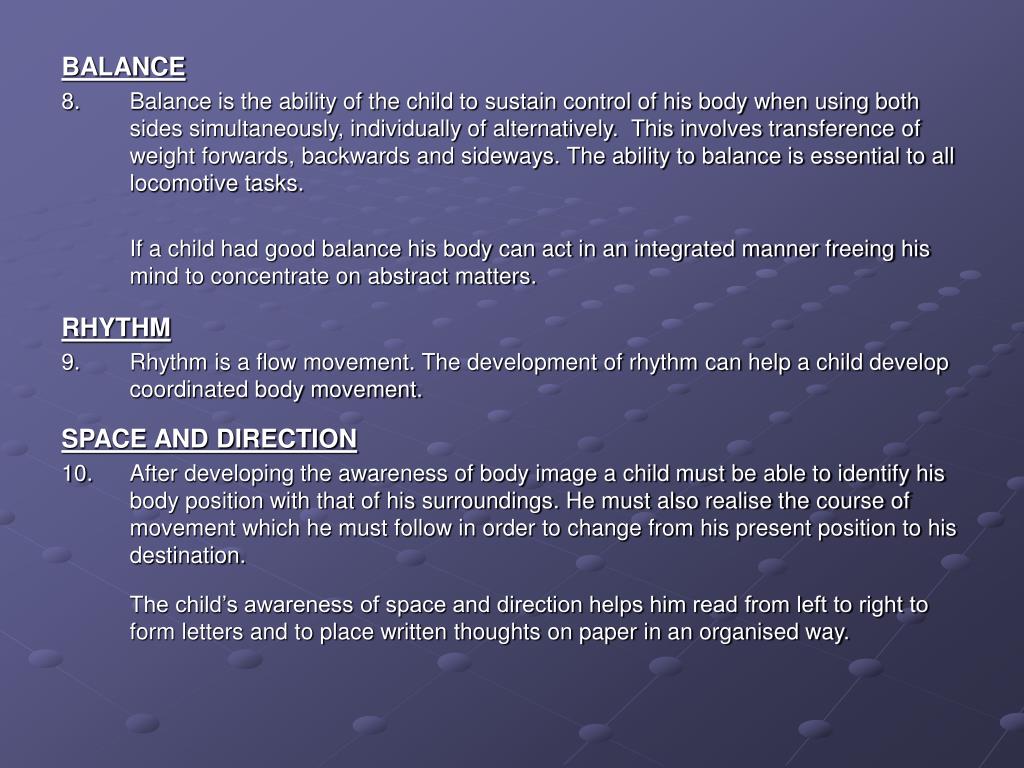 BALANCE

8. Balance is the ability of the child to sustain control of his body when using both sides simultaneously, individually of alternatively. This involves transference of weight forwards, backwards and sideways. The ability to balance is essential to all locomotive tasks.

If a child had good balance his body can act in an integrated manner freeing his mind to concentrate on abstract matters.

RHYTHM

9. Rhythm is a flow movement. The development of rhythm can help a child develop coordinated body movement.

SPACE AND DIRECTION

10. After developing the awareness of body image a child must be able to identify his body position with that of his surroundings. He must also realise the course of movement which he must follow in order to change from his present position to his destination.

The child’s awareness of space and direction helps him read from left to right to form letters and to place written thoughts on paper in an organised way.